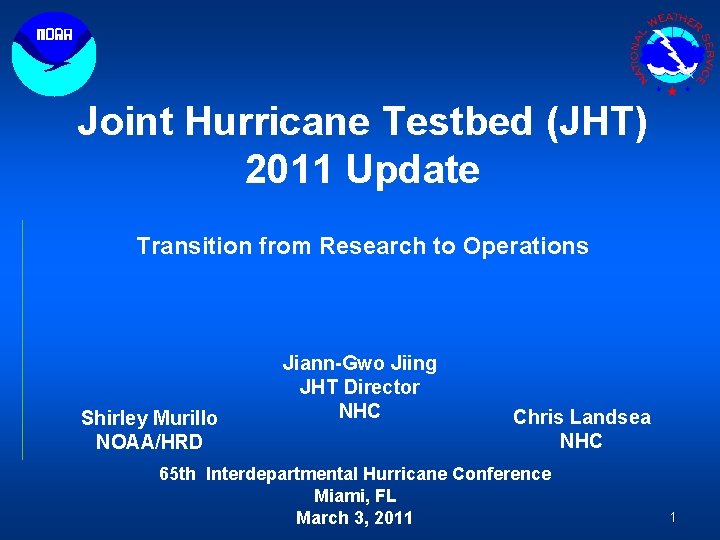 NOAA

NATIONAL WEATHER SERVICE

Joint Hurricane Testbed (JHT)
2011 Update

Transition from Research to Operations

Jiann-Gwo Jiing
JHT Director
NHC

Shirley Murillo
NOAA/HRD

Chris Landsea
NHC

65th Interdepartmental Hurricane Conference
Miami, FL
March 3, 2011

1